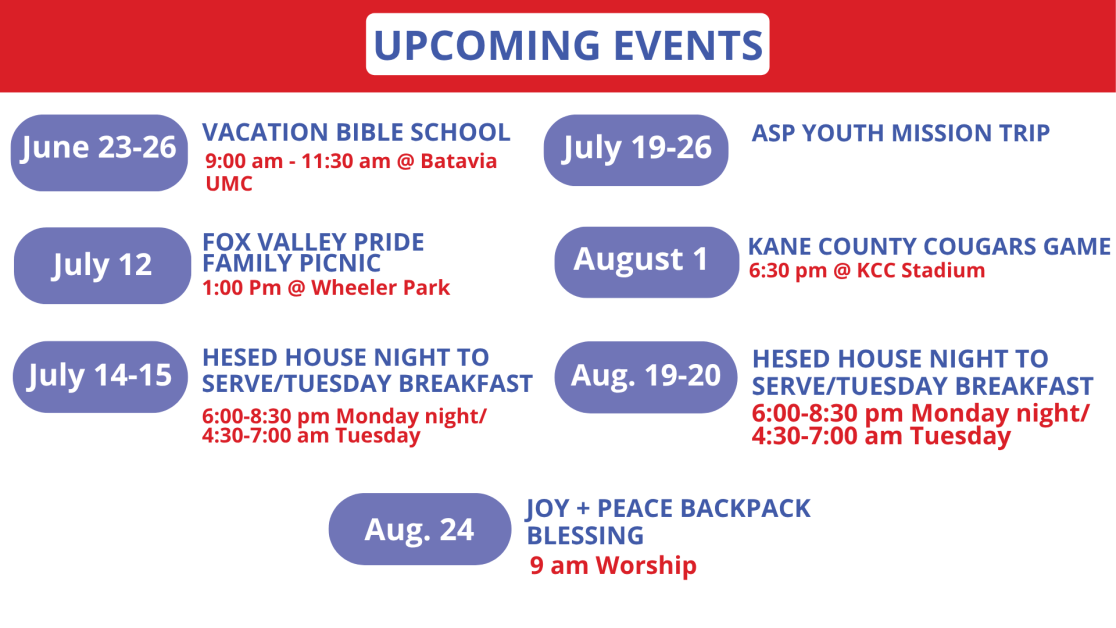 UPCOMING EVENTS

June 23-26
VACATION BIBLE SCHOOL
9:00 am - 11:30 am @ Batavia UMC

July 12
FOX VALLEY PRIDE FAMILY PICNIC
1:00 Pm @ Wheeler Park

July 14-15
HESED HOUSE NIGHT TO SERVE/TUESDAY BREAKFAST
6:00-8:30 pm Monday night/ 4:30-7:00 am Tuesday

July 19-26
ASP YOUTH MISSION TRIP

August 1
KANE COUNTY COUGARS GAME
6:30 pm @ KCC Stadium

Aug. 19-20
HESED HOUSE NIGHT TO SERVE/TUESDAY BREAKFAST
6:00-8:30 pm Monday night/ 4:30-7:00 am Tuesday

Aug. 24
JOY + PEACE BACKPACK BLESSING
9 am Worship